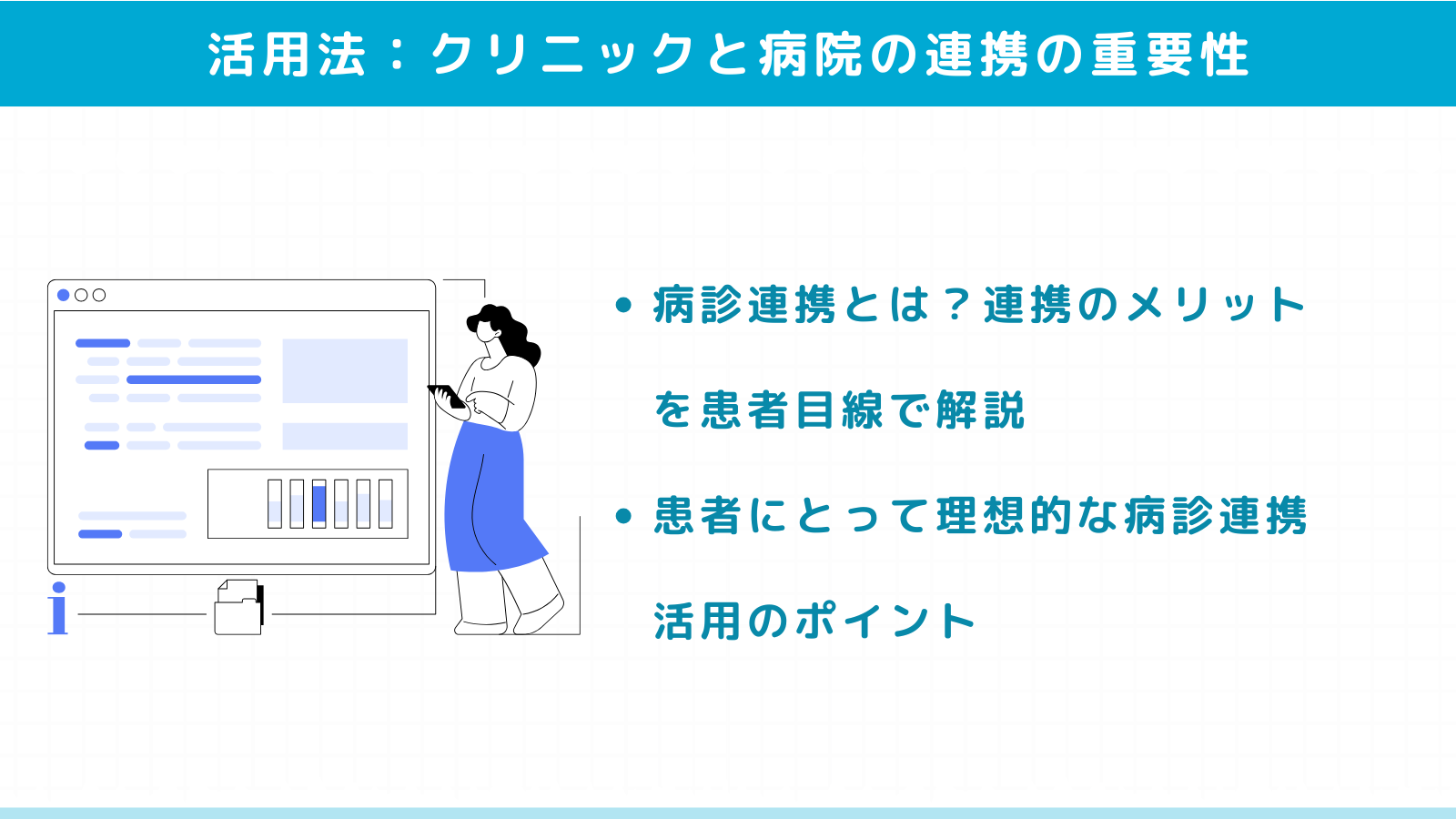 活用法：クリニックと病院の連携の重要性

• 病診連携とは？連携のメリットを患者目線で解説

• 患者にとって理想的な病診連携活用のポイント

i